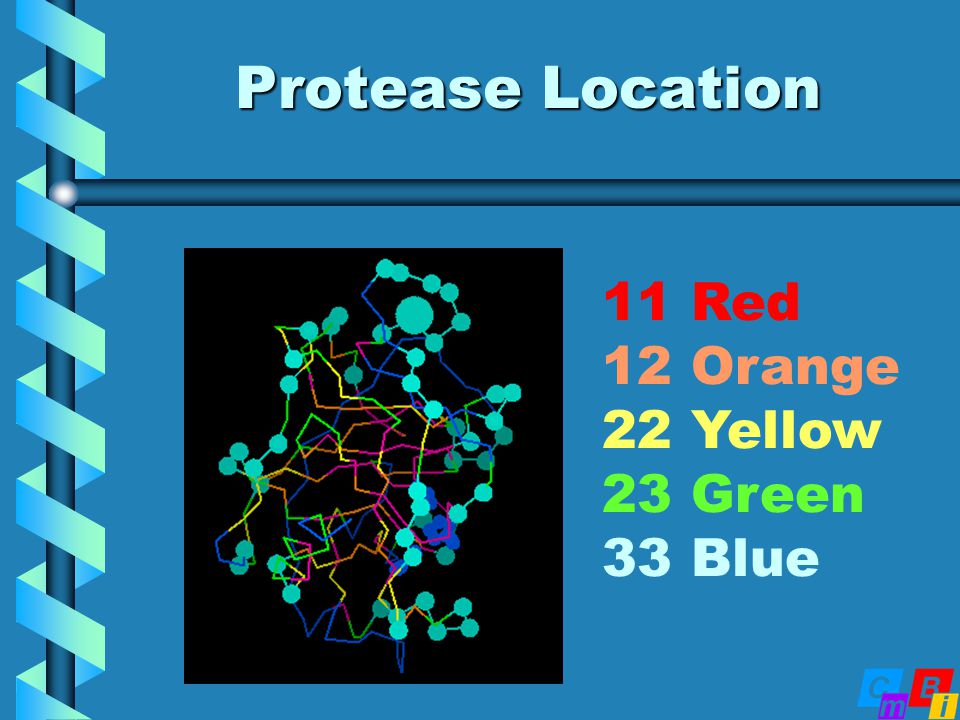 Protease Location

11 Red
12 Orange
22 Yellow
23 Green
33 Blue

C m B i